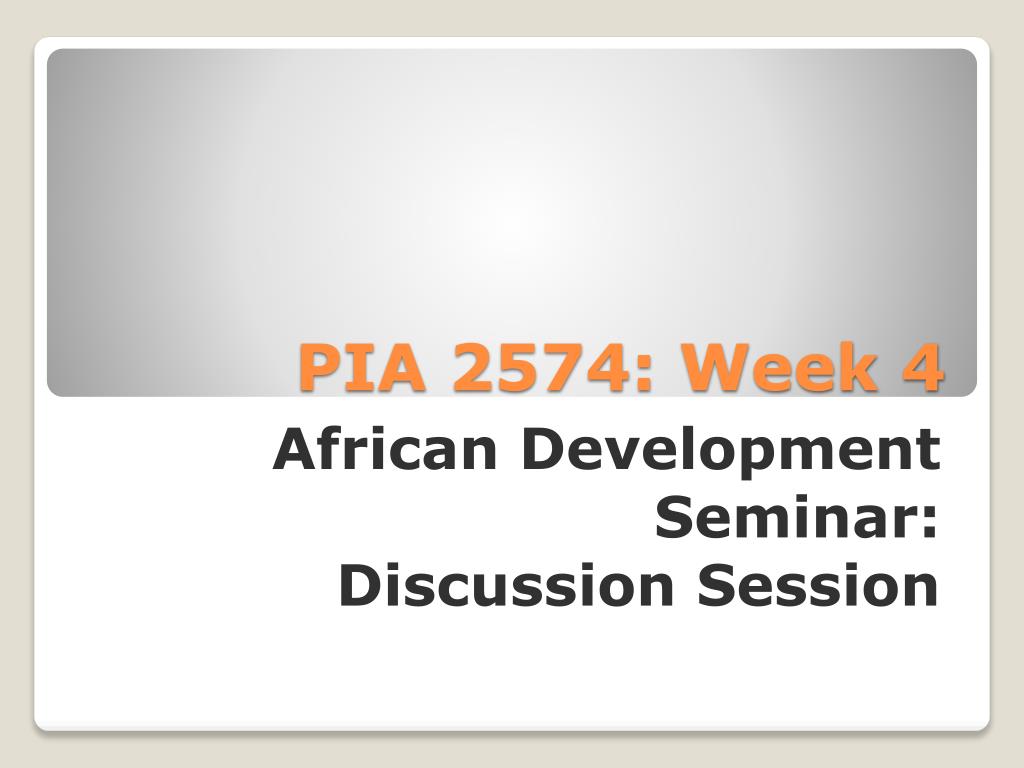 PIA 2574: Week 4

African Development Seminar:
Discussion Session